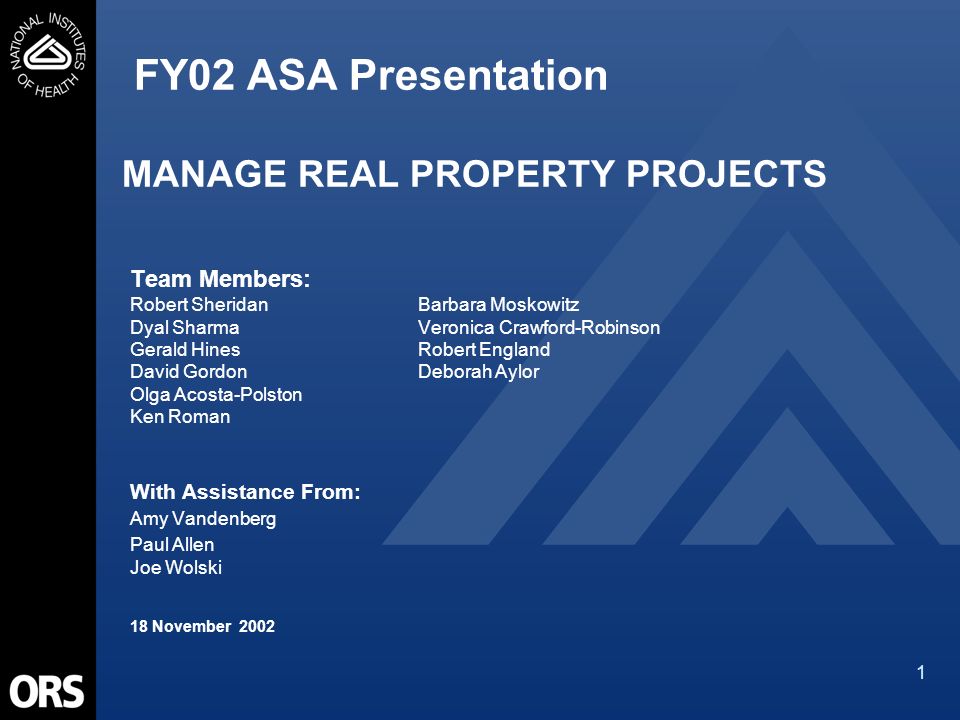 NATIONAL INSTITUTES OF HEALTH

FY02 ASA Presentation

MANAGE REAL PROPERTY PROJECTS

Team Members:
Robert Sheridan
Dyal Sharma
Gerald Hines
David Gordon
Olga Acosta-Polston
Ken Roman

Barbara Moskowitz
Veronica Crawford-Robinson
Robert England
Deborah Aylor

With Assistance From:
Amy Vandenberg
Paul Allen
Joe Wolski

18 November 2002

ORS

1